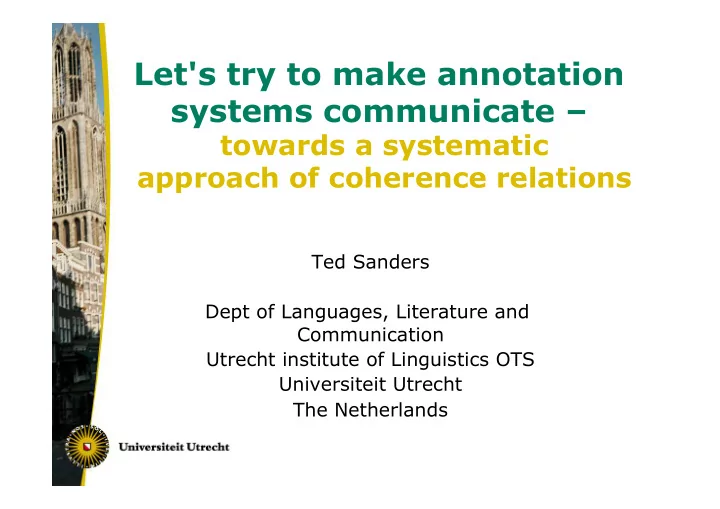 Let's try to make annotation systems communicate –
towards a systematic approach of coherence relations

Ted Sanders

Dept of Languages, Literature and Communication
Utrecht institute of Linguistics OTS
Universiteit Utrecht
The Netherlands

Universiteit Utrecht